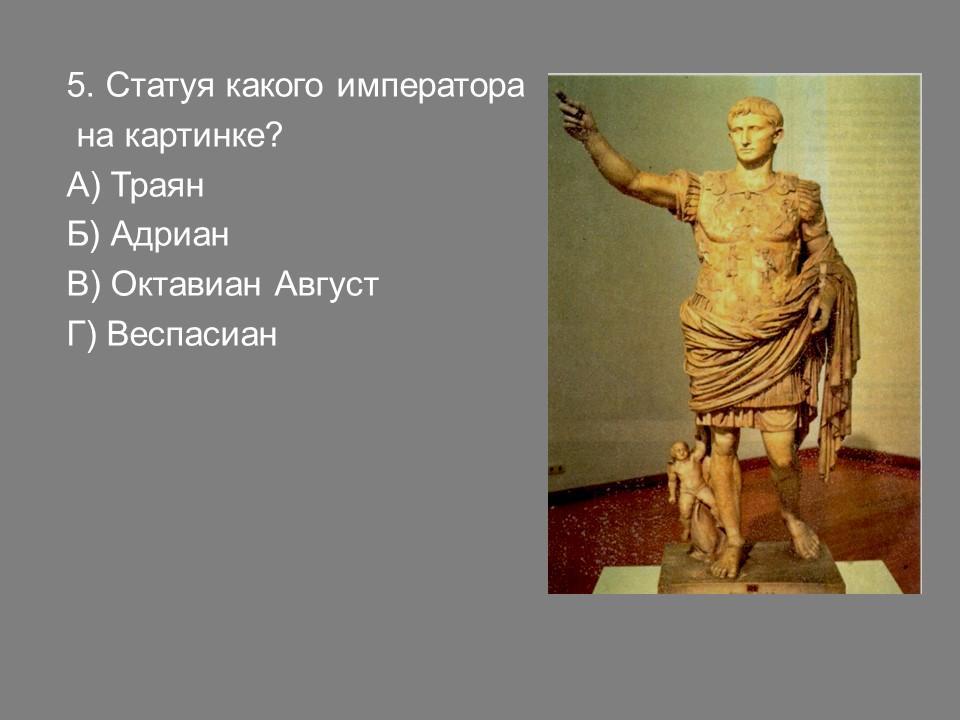 5. Статуя какого императора на картинке?
А) Траян
Б) Адриан
В) Октавиан Август
Г) Веспасиан